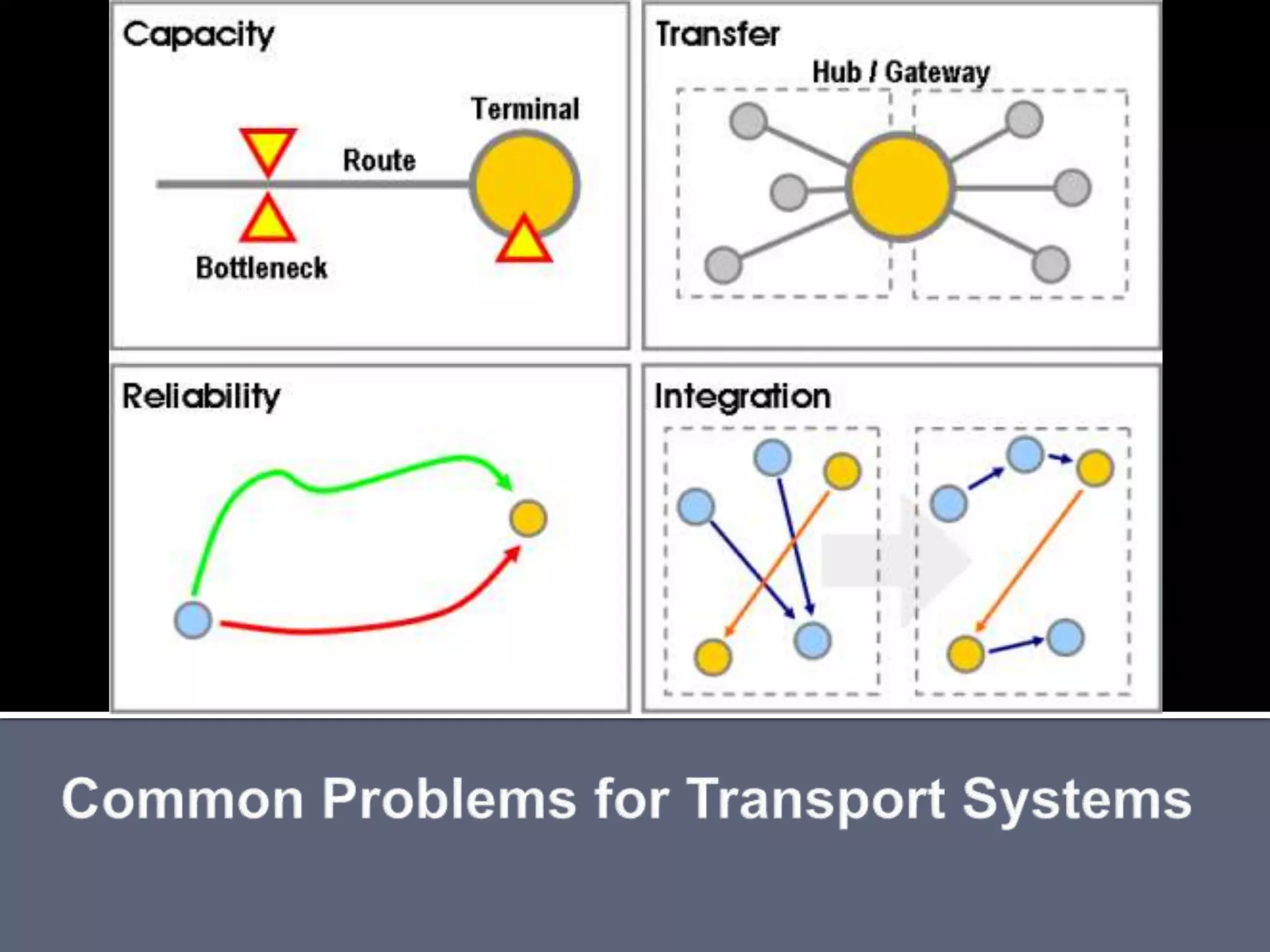 Capacity

Terminal

Route

Bottleneck

Transfer

Hub / Gateway

Reliability

Integration

Common Problems for Transport Systems